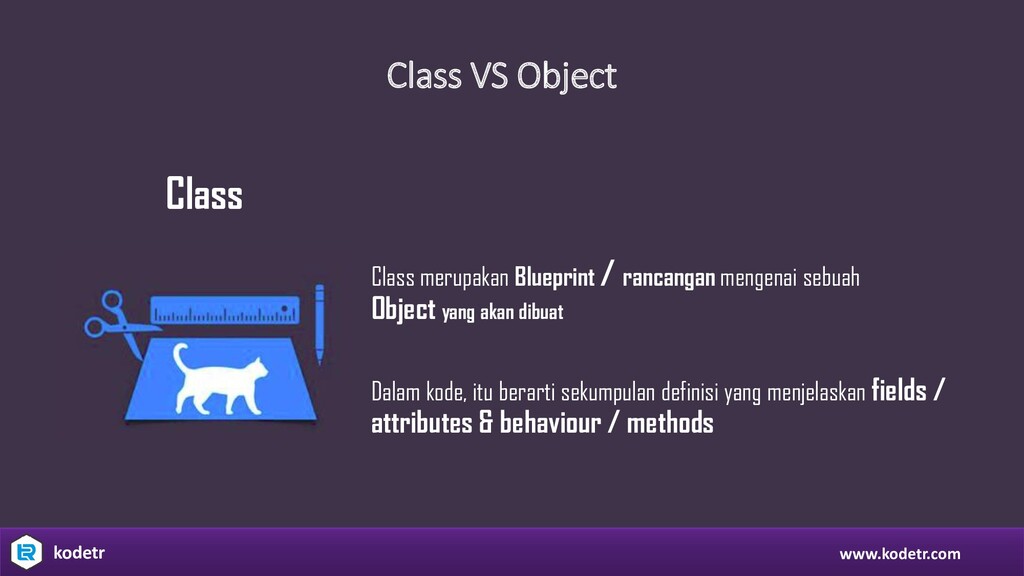 Class VS Object

Class

Class merupakan Blueprint / rancangan mengenai sebuah Object yang akan dibuat

Dalam kode, itu berarti sekumpulan definisi yang menjelaskan fields / attributes & behaviour / methods

kodetr

www.kodetr.com